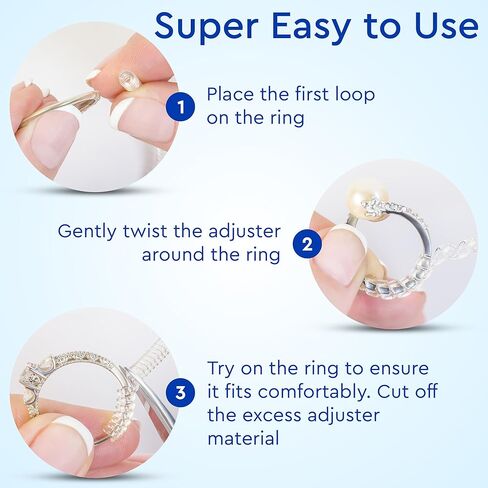 Super Easy to Use

1 Place the first loop on the ring

Gently twist the adjuster around the ring 2

3 Try on the ring to ensure it fits comfortably. Cut off the excess adjuster material